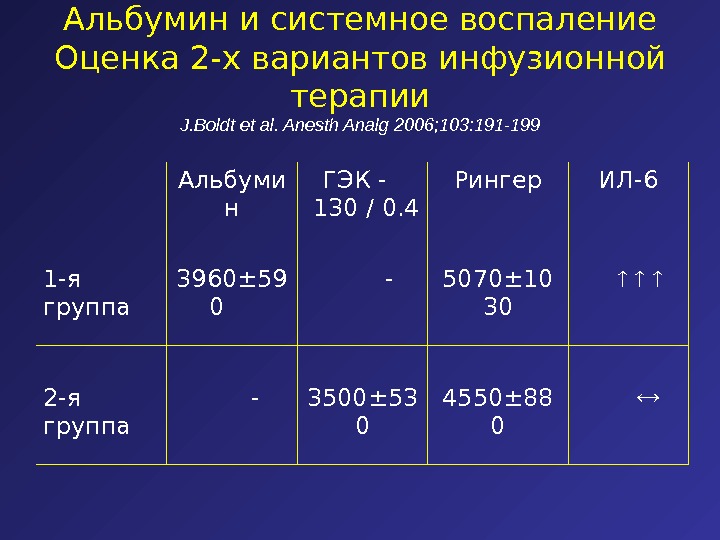 Альбумин и системное воспаление
Оценка 2-х вариантов инфузионной терапии
J.Boldt et al. Anesth Analg 2006;103:191-199

| | Альбумин | ГЭК - 130 / 0.4 | Рингер | ИЛ-6 |
|---|---|---|---|---|
| 1-я группа | 3960±590 | - | 5070±1030 | ↑↑↑ |
| 2-я группа | - | 3500±530 | 4550±880 | ↔ |